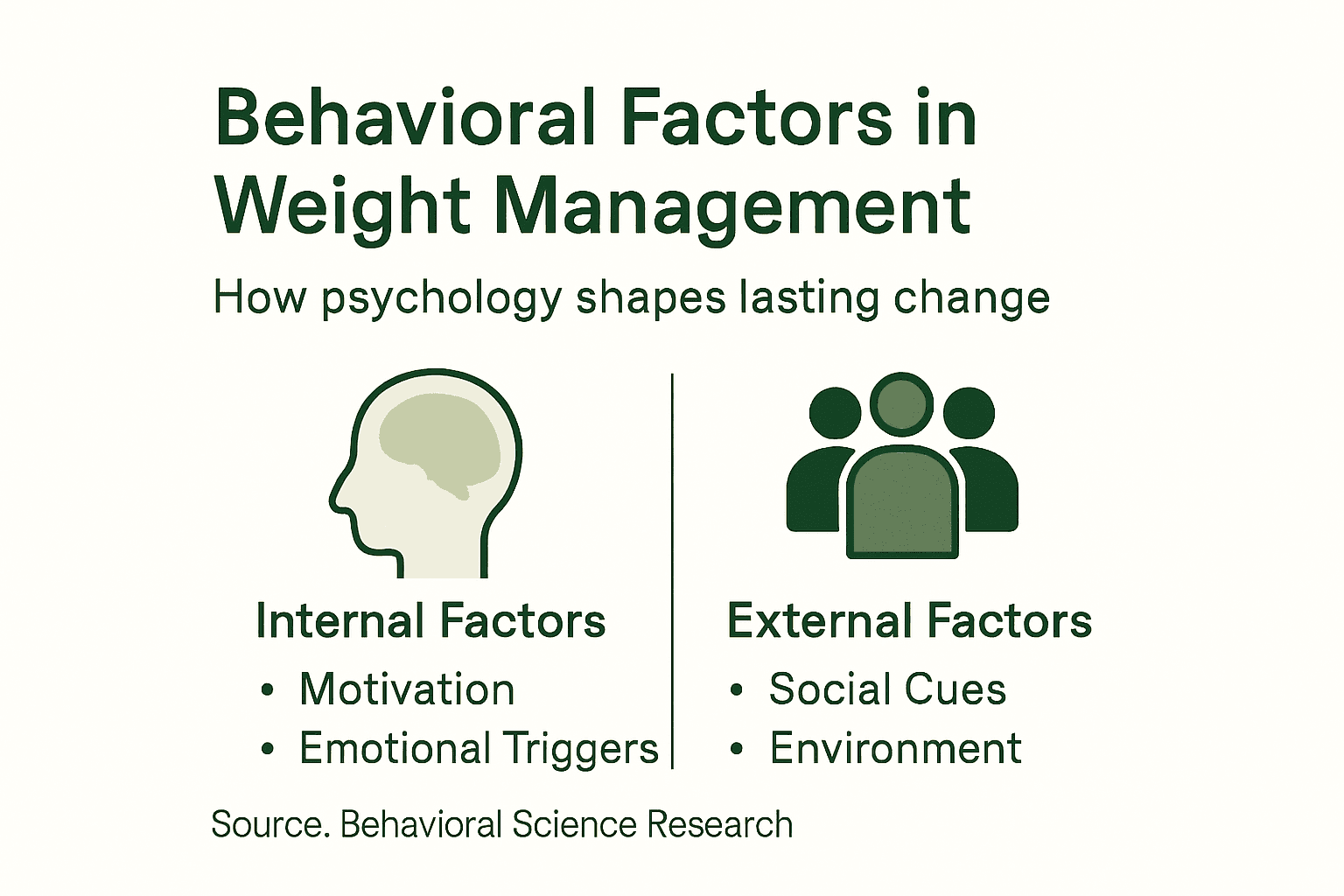 Behavioral Factors in Weight Management

How psychology shapes lasting change

Internal Factors
• Motivation
• Emotional Triggers

External Factors
• Social Cues
• Environment

Source. Behavioral Science Research